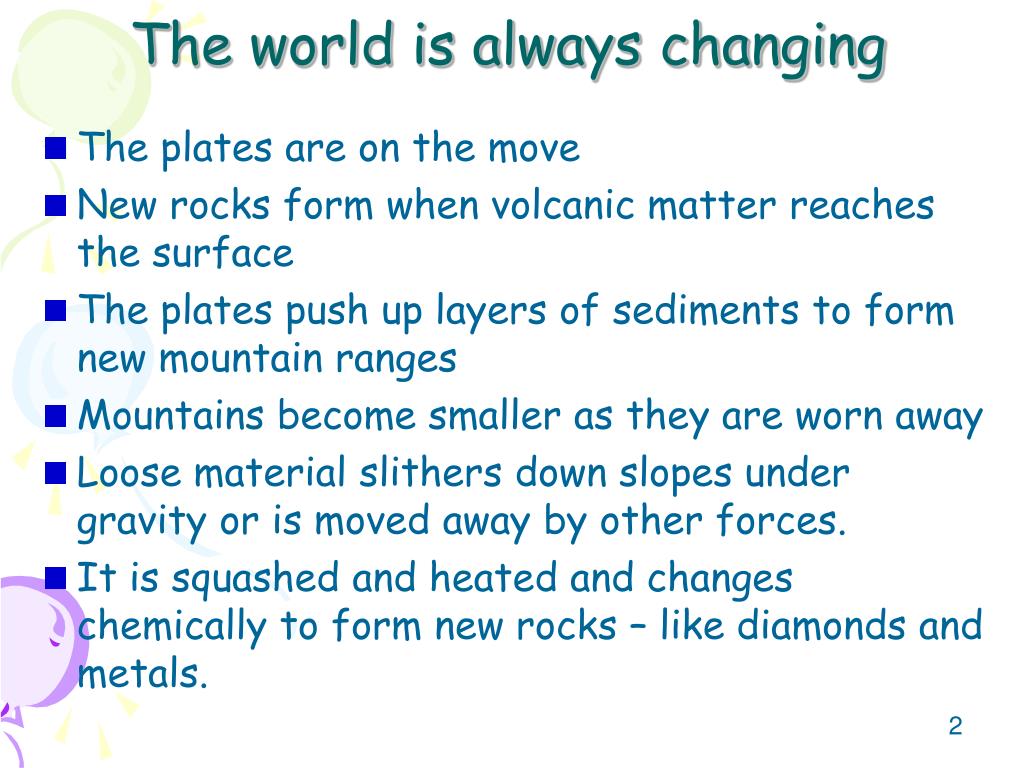 The world is always changing

- The plates are on the move
- New rocks form when volcanic matter reaches the surface
- The plates push up layers of sediments to form new mountain ranges
- Mountains become smaller as they are worn away
- Loose material slithers down slopes under gravity or is moved away by other forces.
- It is squashed and heated and changes chemically to form new rocks – like diamonds and metals.

2